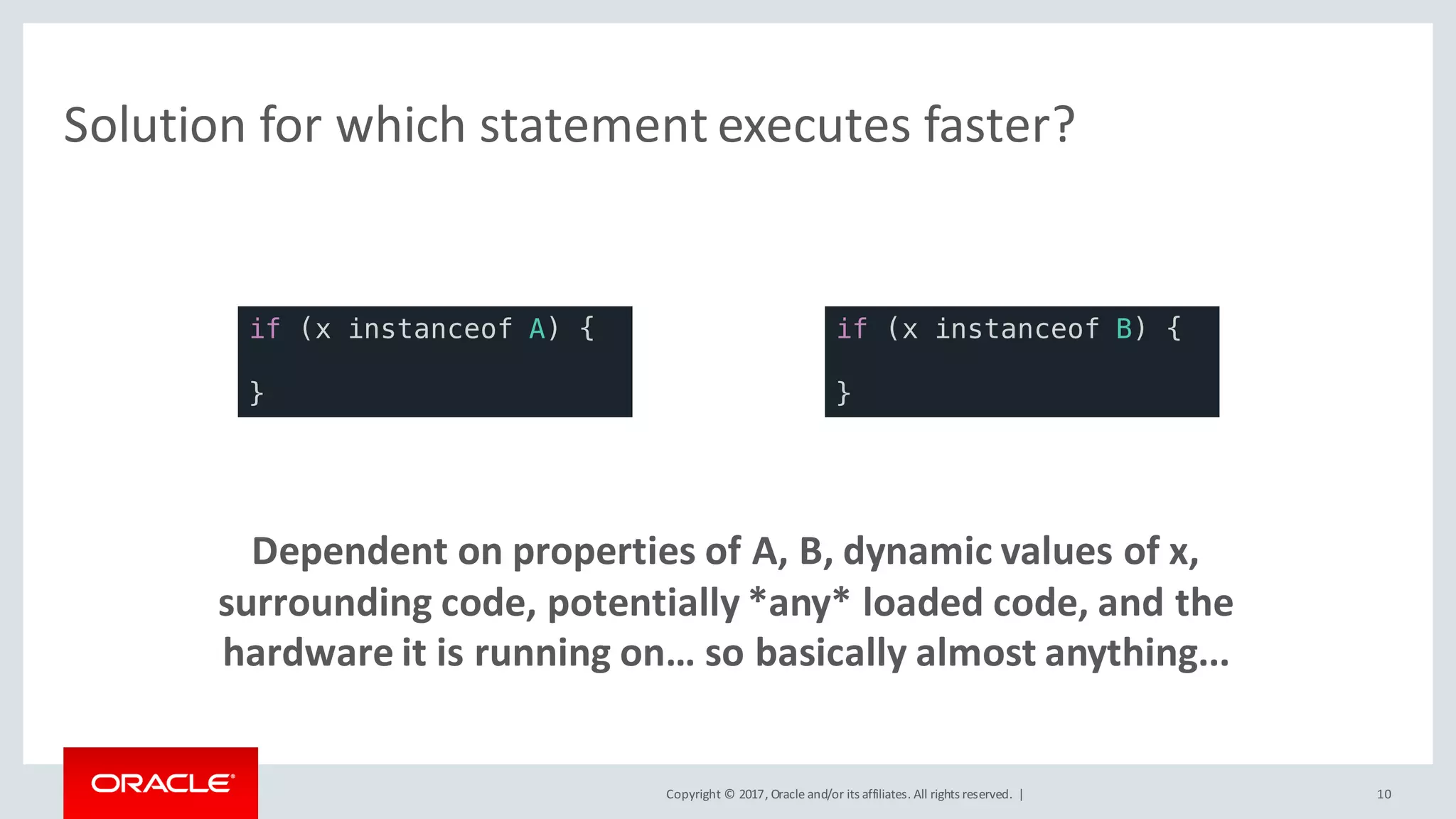 Solution for which statement executes faster?

if (x instanceof A) {
}

if (x instanceof B) {
}

Dependent on properties of A, B, dynamic values of x, surrounding code, potentially *any* loaded code, and the hardware it is running on… so basically almost anything…

ORACLE

Copyright © 2017, Oracle and/or its affiliates. All rights reserved. |

10